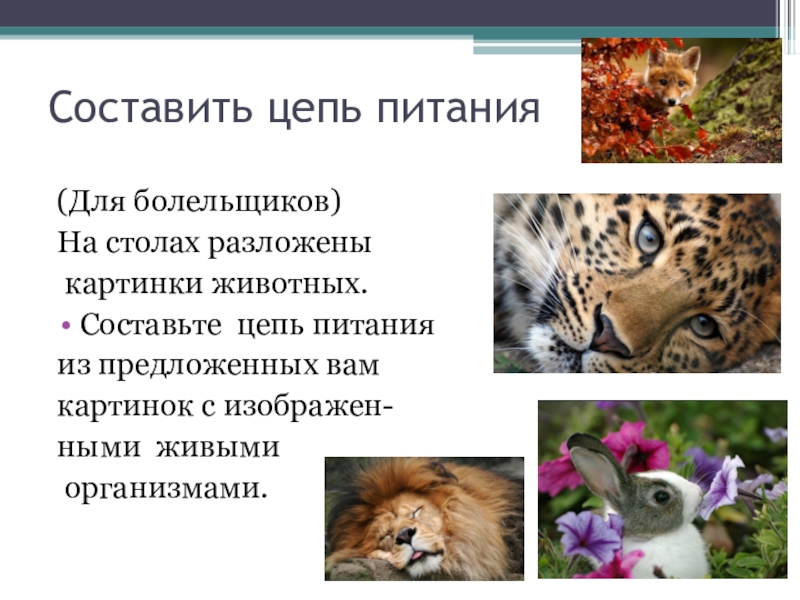 Составить цепь питания

(Для болельщиков)
На столах разложены картинки животных.

• Составьте цепь питания из предложенных вам картинок с изображенными живыми организмами.